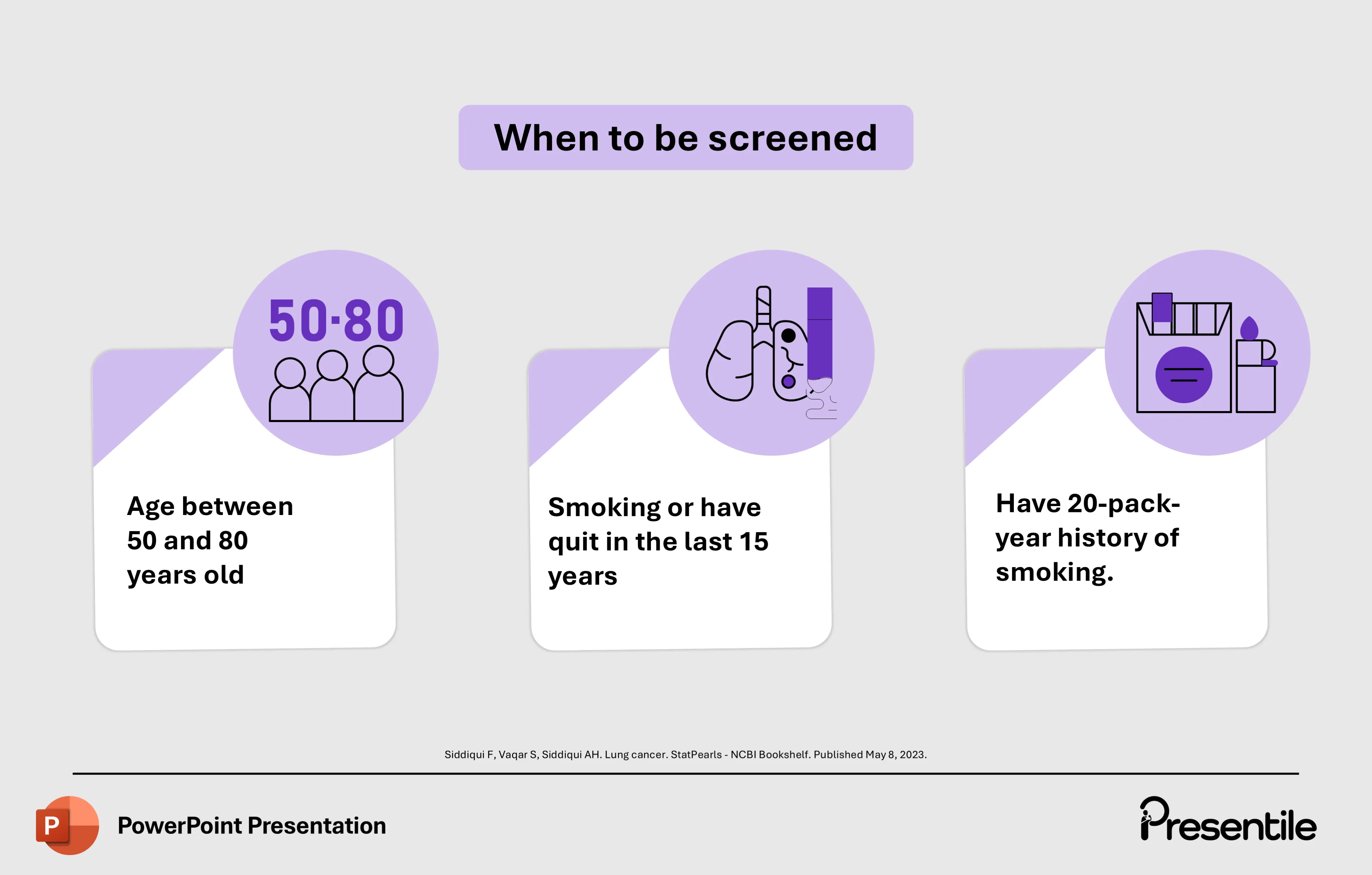 When to be screened

50-80

Age between 50 and 80 years old

Smoking or have quit in the last 15 years

Have 20-pack-year history of smoking.

Siddiqui F, Vaqar S, Siddiqui AH. Lung cancer. StatPearls - NCBI Bookshelf. Published May 8, 2023.

P

PowerPoint Presentation

Presentile